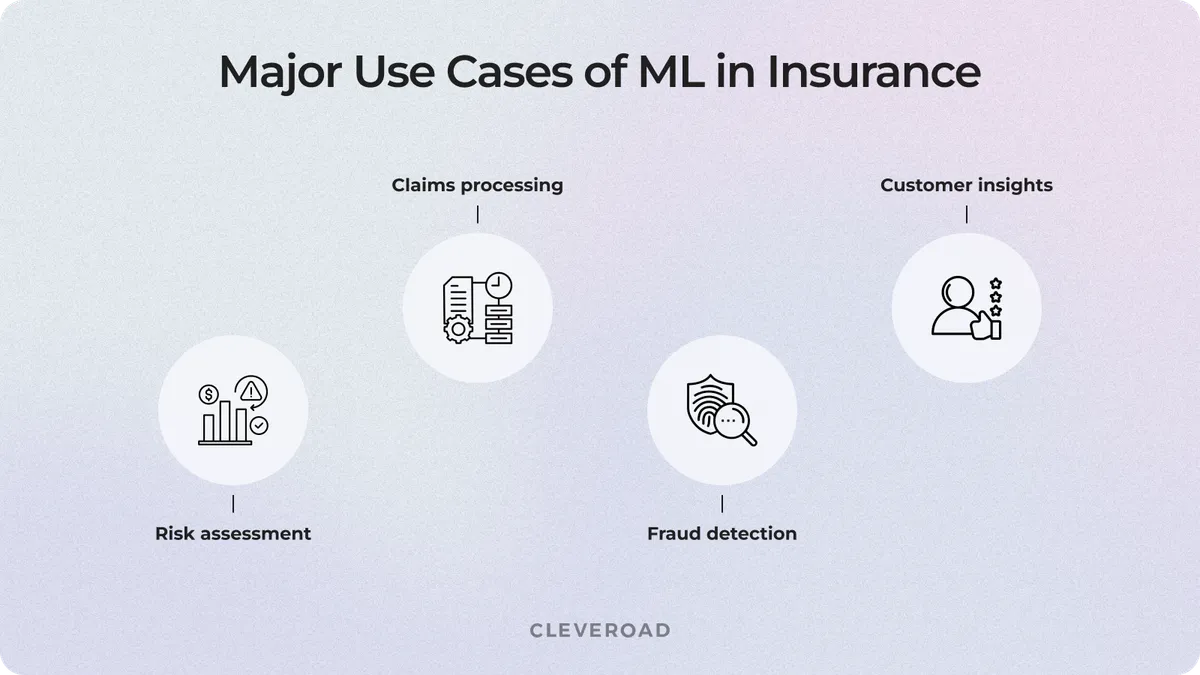 Major Use Cases of ML in Insurance

Claims processing

Customer insights

Risk assessment

Fraud detection

CLEVEROAD